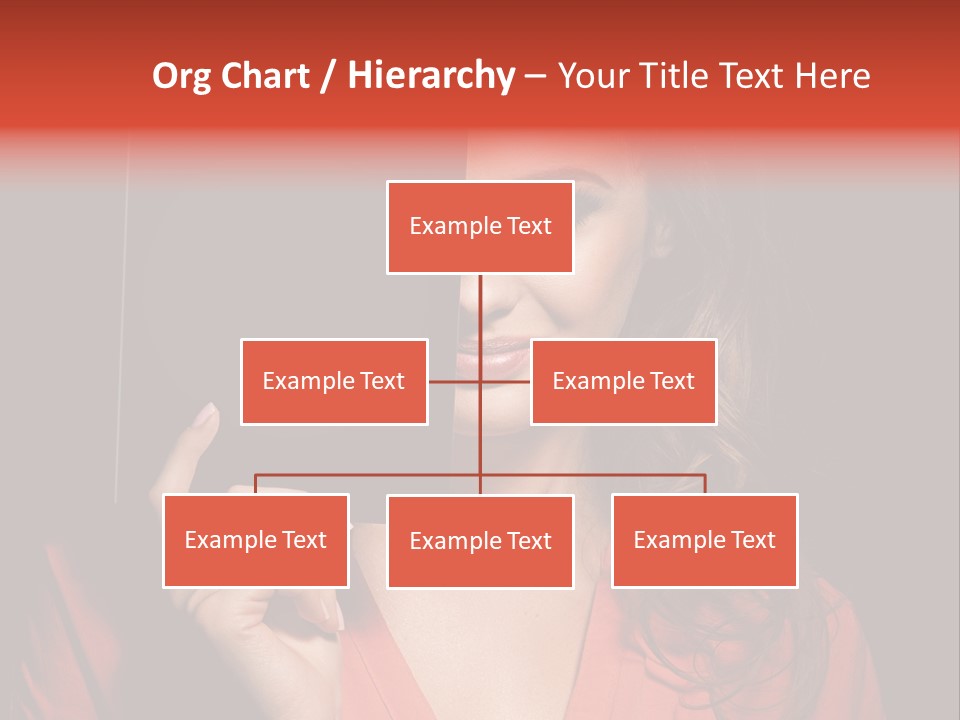 Org Chart / Hierarchy – Your Title Text Here

Example Text

Example Text

Example Text

Example Text

Example Text

Example Text